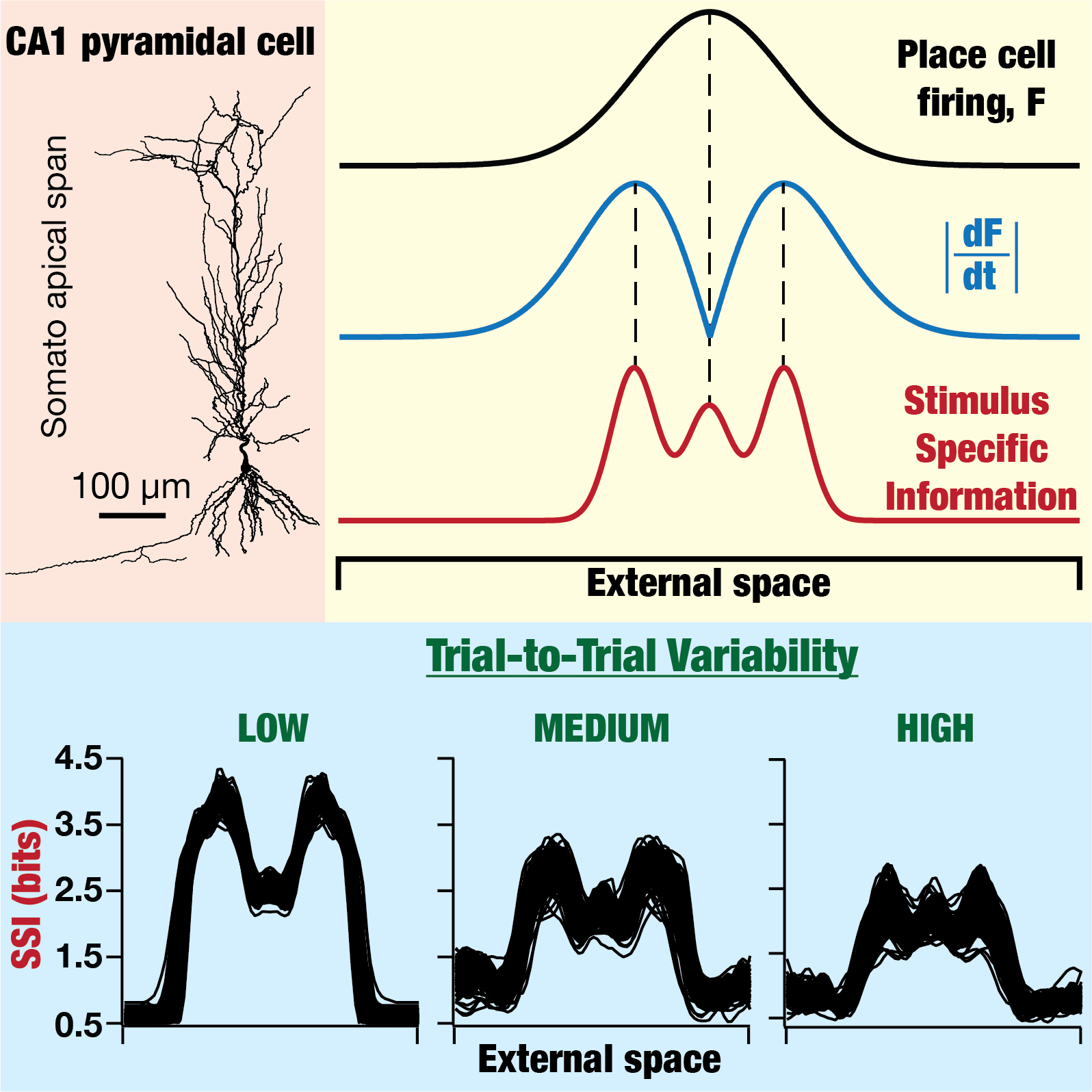 CA1 pyramidal cell

Somato apical span

100 μm

Place cell firing, F

$\left|\frac{dF}{dt}\right|$

Stimulus Specific Information

External space

Trial-to-Trial Variability

LOW

MEDIUM

HIGH

SSI (bits)

4.5
3.5
2.5
1.5
0.5

External space